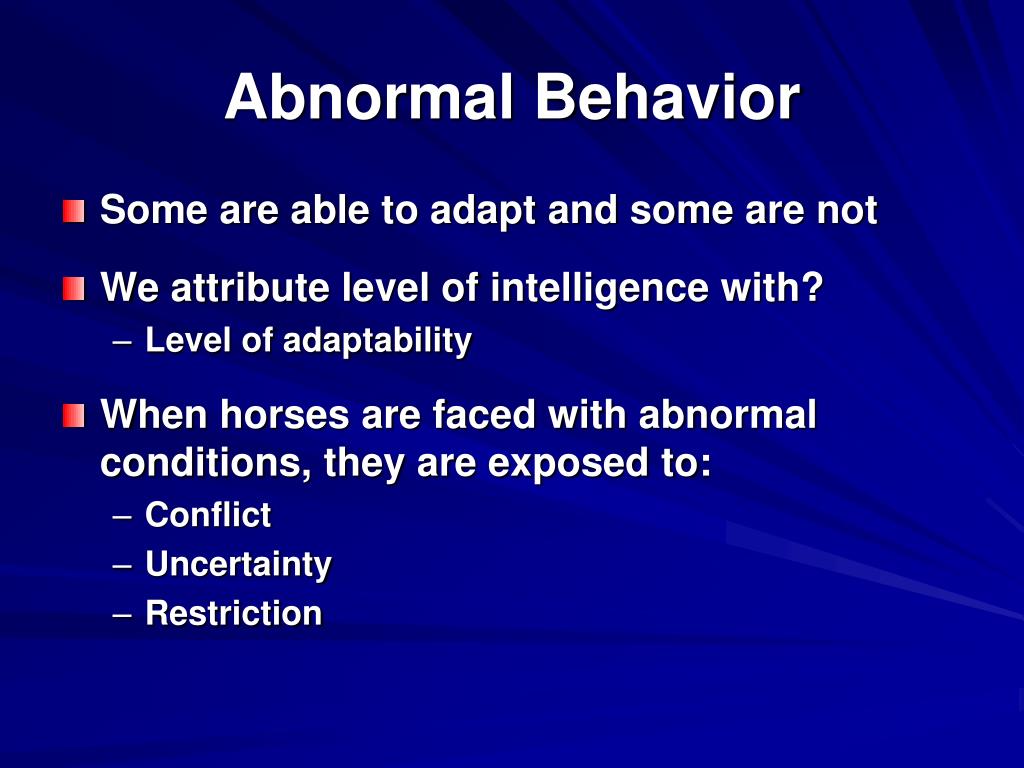 Abnormal Behavior

Some are able to adapt and some are not

We attribute level of intelligence with?
– Level of adaptability

When horses are faced with abnormal conditions, they are exposed to:
– Conflict
– Uncertainty
– Restriction